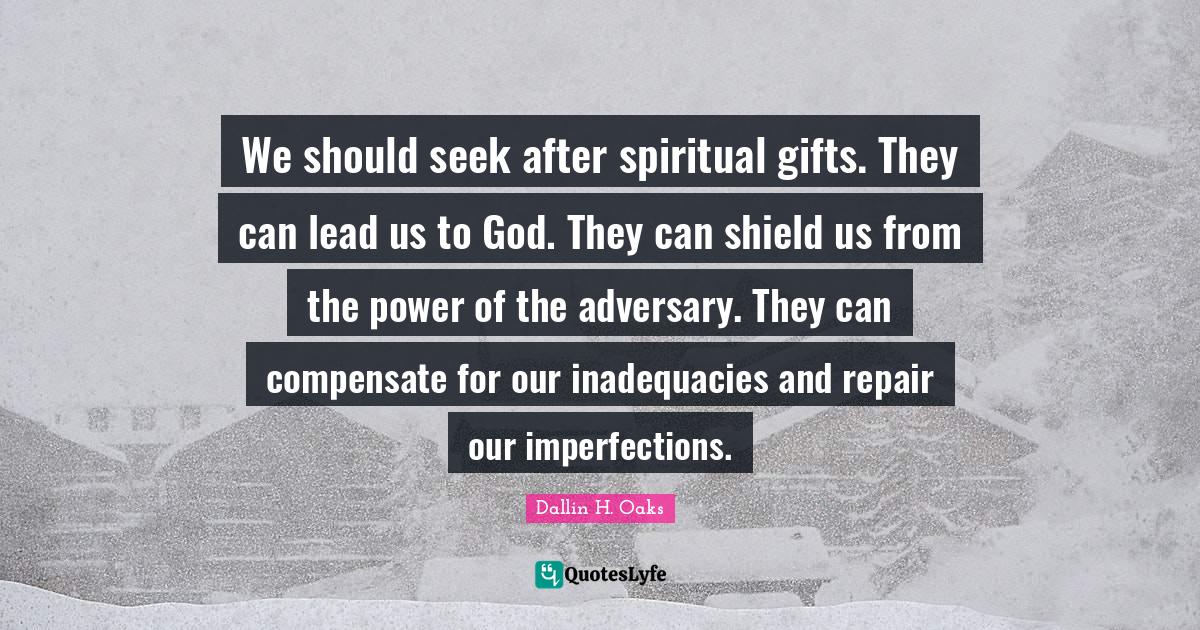 We should seek after spiritual gifts. They can lead us to God. They can shield us from the power of the adversary. They can compensate for our inadequacies and repair our imperfections.

Dallin H. Oaks

QuotesLyfe